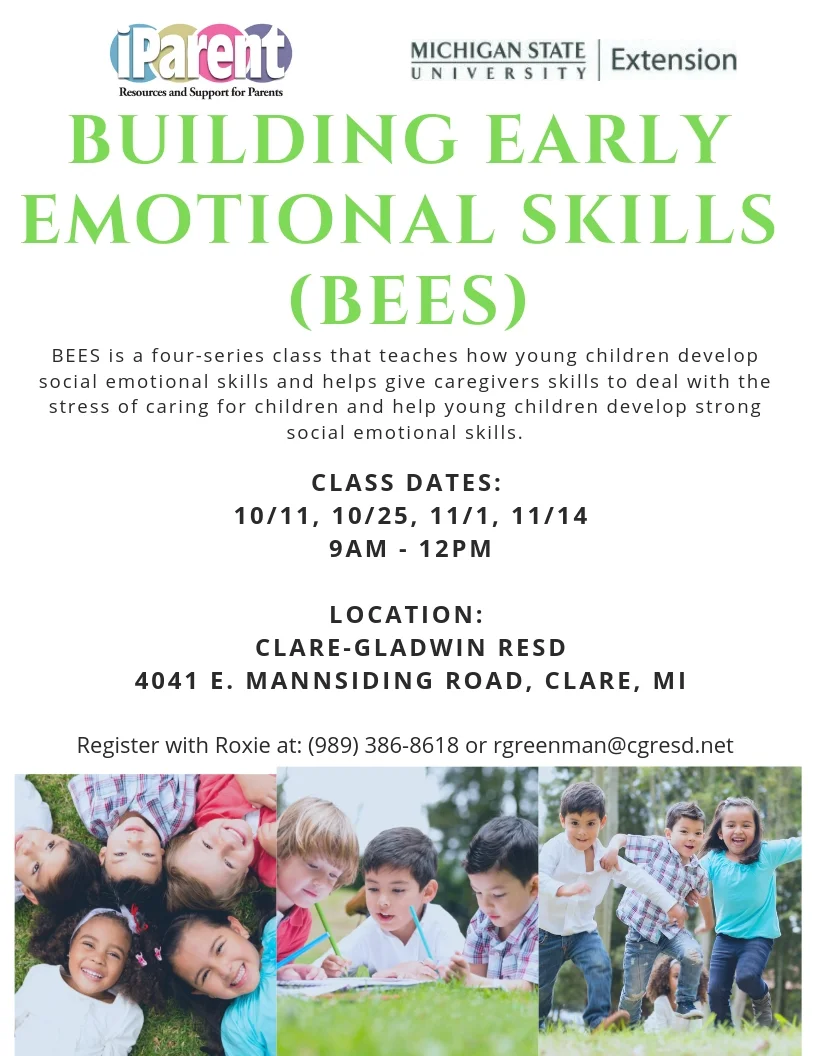 iParent
Resources and Support for Parents

MICHIGAN STATE UNIVERSITY | Extension

BUILDING EARLY EMOTIONAL SKILLS (BEES)

BEES is a four-series class that teaches how young children develop social emotional skills and helps give caregivers skills to deal with the stress of caring for children and help young children develop strong social emotional skills.

CLASS DATES:
10/11, 10/25, 11/1, 11/14
9AM - 12PM

LOCATION:
CLARE-GLADWIN RESD
4041 E. MANNSIDING ROAD, CLARE, MI

Register with Roxie at: (989) 386-8618 or rgreenman@cgresd.net